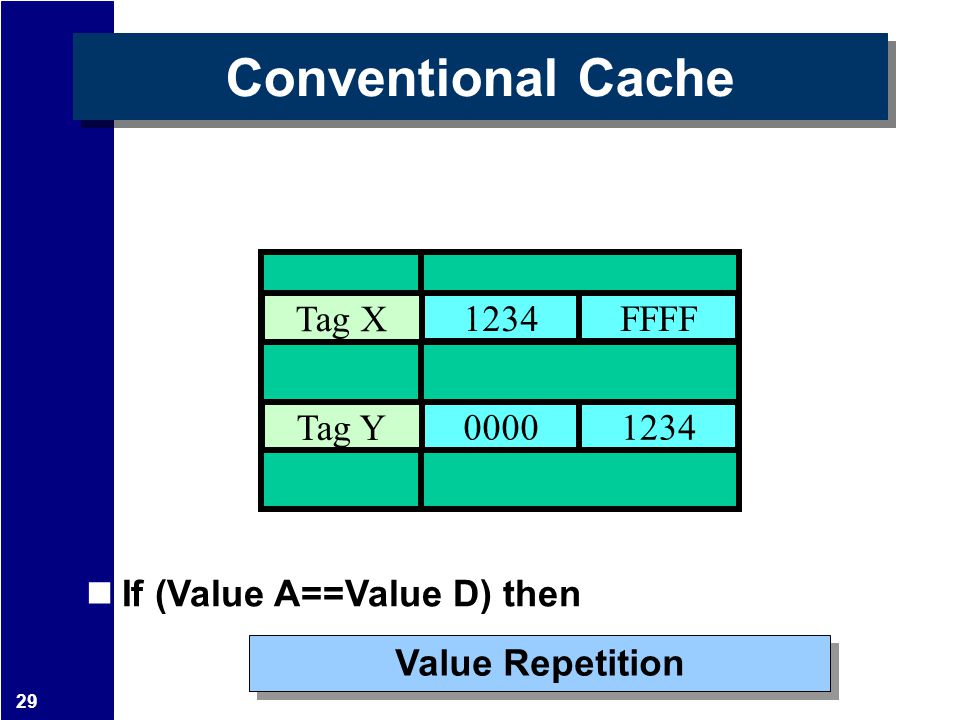 Conventional Cache

| | | |
|---|---|---|
| Tag X | 1234 | FFFF |
| | | |
| Tag Y | 0000 | 1234 |
| | | |

If (Value A==Value D) then

Value Repetition

29